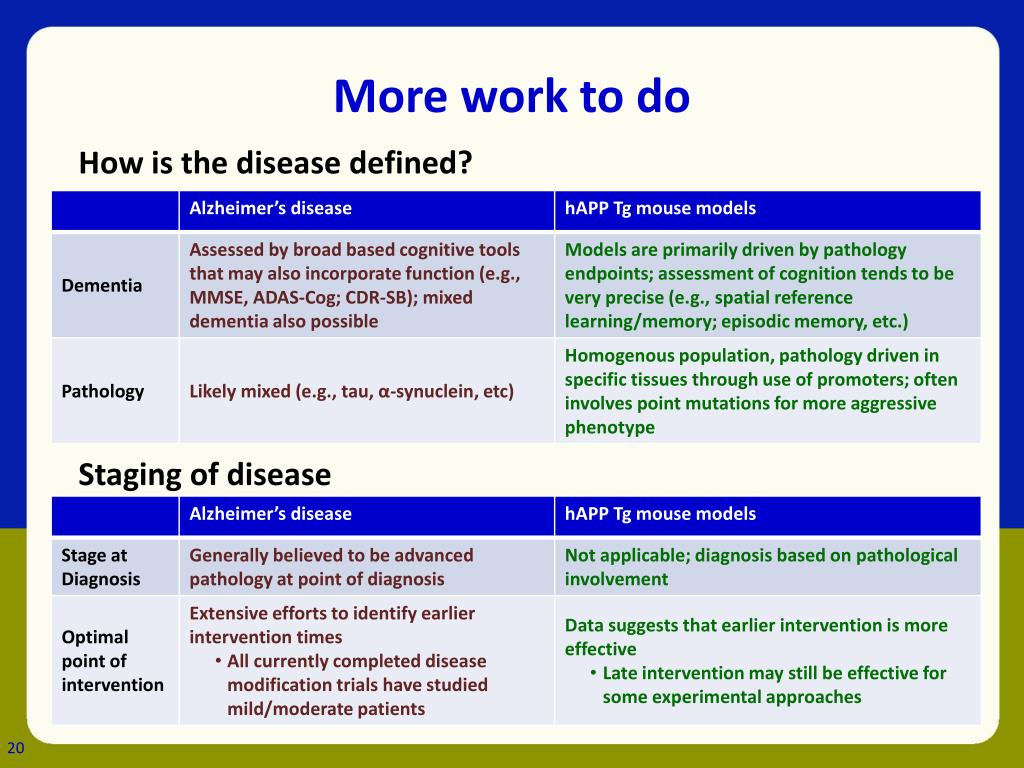 More work to do

How is the disease defined?

| | Alzheimer's disease | hAPP Tg mouse models |
|---|---|---|
| Dementia | Assessed by broad based cognitive tools that may also incorporate function (e.g., MMSE, ADAS-Cog; CDR-SB); mixed dementia also possible | Models are primarily driven by pathology endpoints; assessment of cognition tends to be very precise (e.g., spatial reference learning/memory; episodic memory, etc.) |
| Pathology | Likely mixed (e.g., tau, α-synuclein, etc) | Homogenous population, pathology driven in specific tissues through use of promoters; often involves point mutations for more aggressive phenotype |

Staging of disease

| | Alzheimer's disease | hAPP Tg mouse models |
|---|---|---|
| Stage at Diagnosis | Generally believed to be advanced pathology at point of diagnosis | Not applicable; diagnosis based on pathological involvement |
| Optimal point of intervention | Extensive efforts to identify earlier intervention times • All currently completed disease modification trials have studied mild/moderate patients | Data suggests that earlier intervention is more effective • Late intervention may still be effective for some experimental approaches |

20